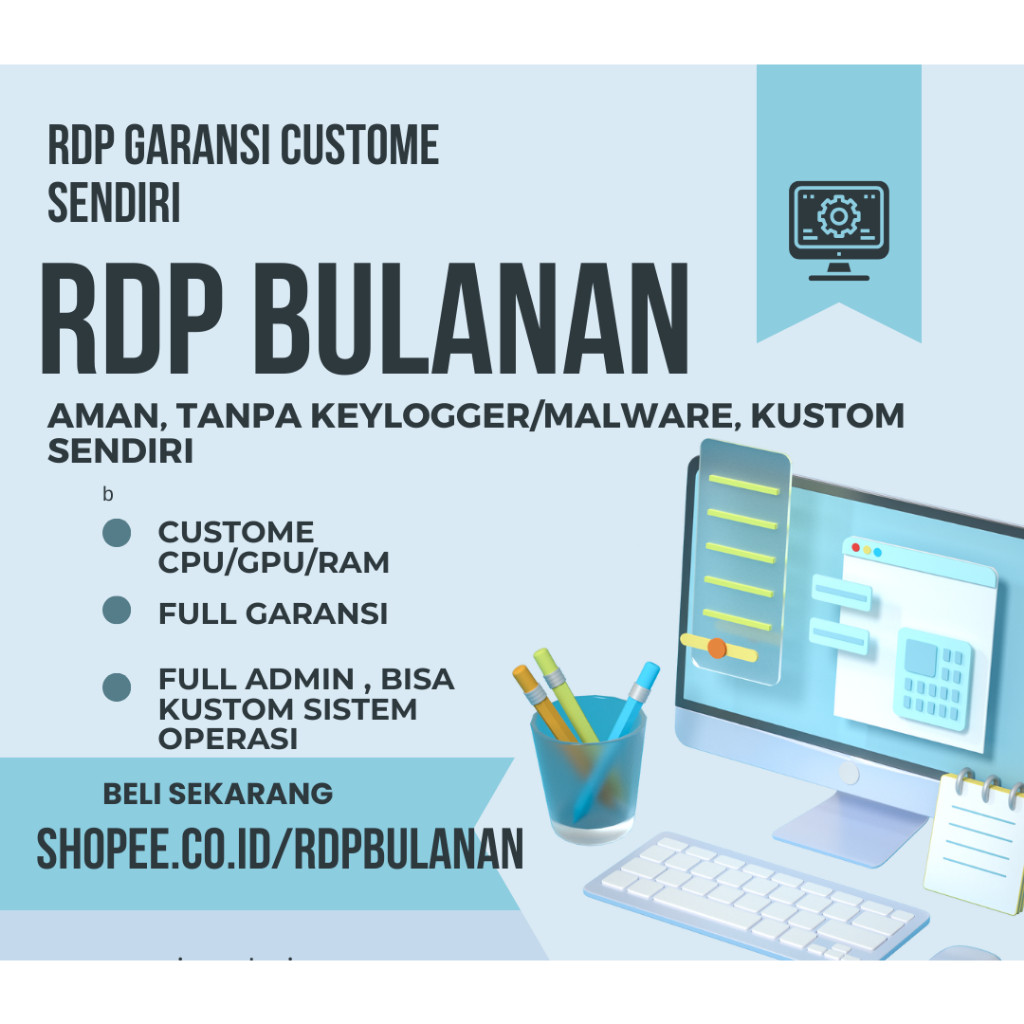 RDP GARANSI CUSTOME SENDIRI

RDP BULANAN

AMAN, TANPA KEYLOGGER/MALWARE, KUSTOM SENDIRI

b

CUSTOME CPU/GPU/RAM

FULL GARANSI

FULL ADMIN , BISA KUSTOM SISTEM OPERASI

BELI SEKARANG

SHOPEE.CO.ID/RDPBULANAN